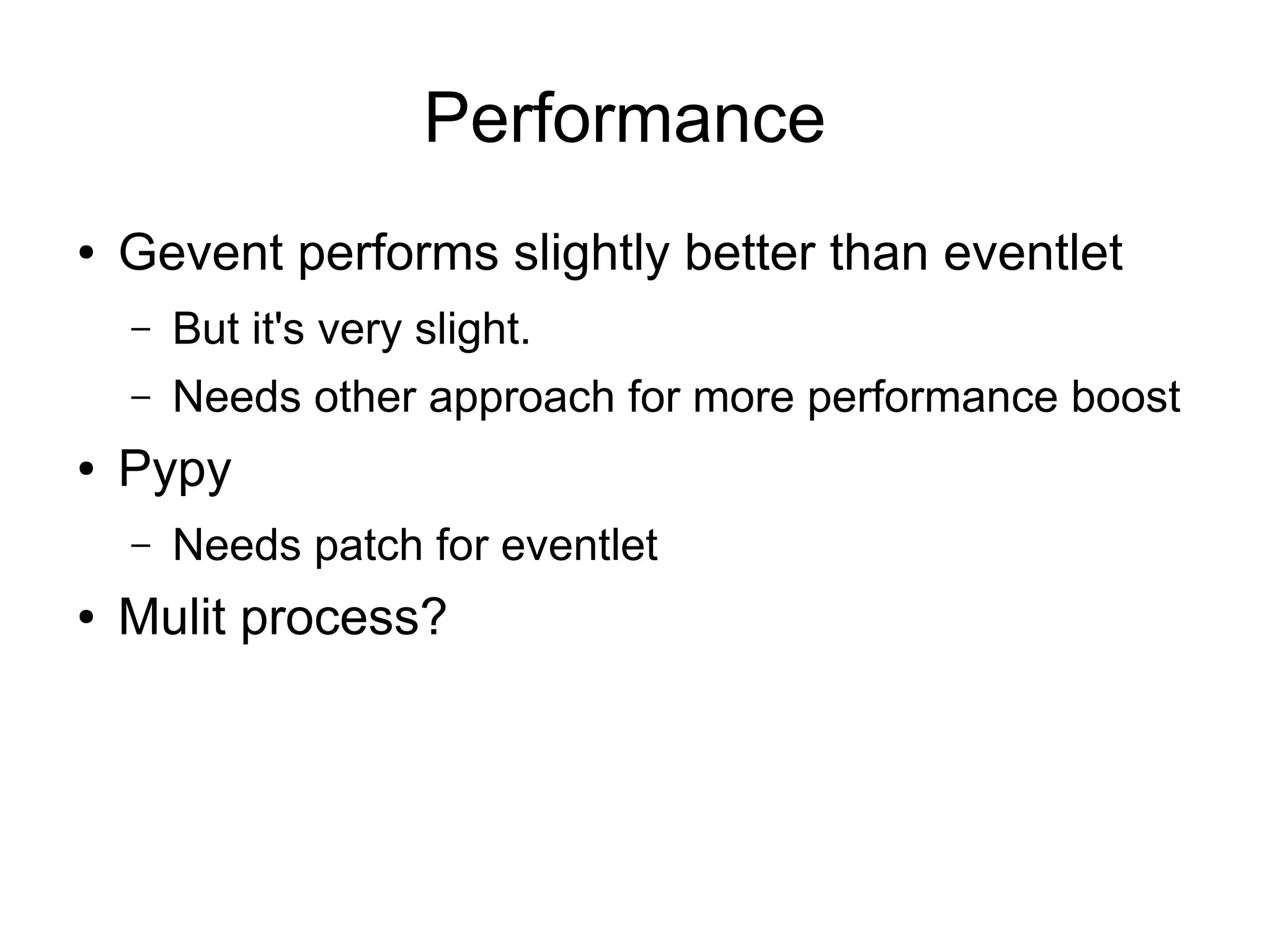 Performance

• Gevent performs slightly better than eventlet
  – But it's very slight.
  – Needs other approach for more performance boost
• Pypy
  – Needs patch for eventlet
• Mulit process?